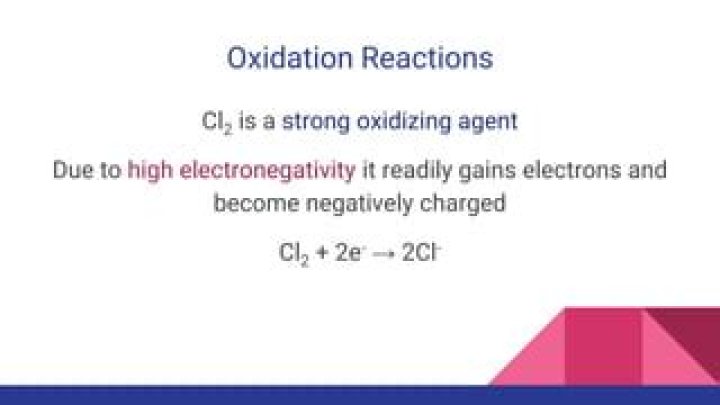 Oxidation Reactions

$Cl_2$ is a strong oxidizing agent

Due to high electronegativity it readily gains electrons and become negatively charged

$Cl_2 + 2e^- \rightarrow 2Cl^-$